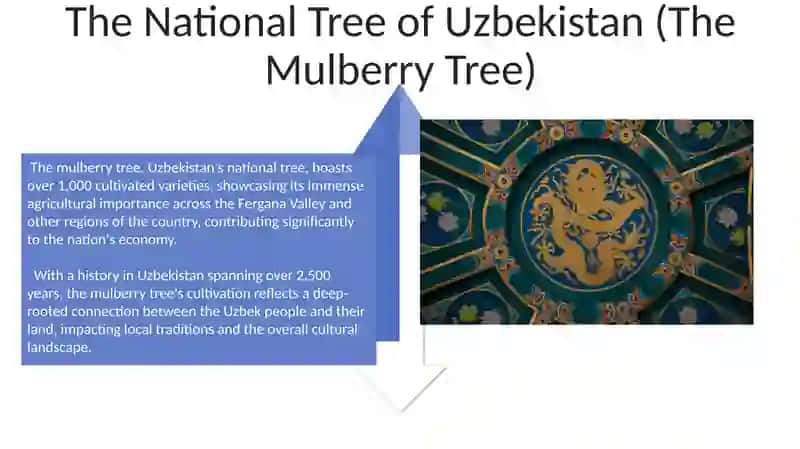 The National Tree of Uzbekistan (The Mulberry Tree)

The mulberry tree, Uzbekistan's national tree, boasts over 1,000 cultivated varieties, showcasing its immense agricultural importance across the Fergana Valley and other regions of the country, contributing significantly to the nation's economy.

With a history in Uzbekistan spanning over 2,500 years, the mulberry tree's cultivation reflects a deep-rooted connection between the Uzbek people and their land, impacting local traditions and the overall cultural landscape.